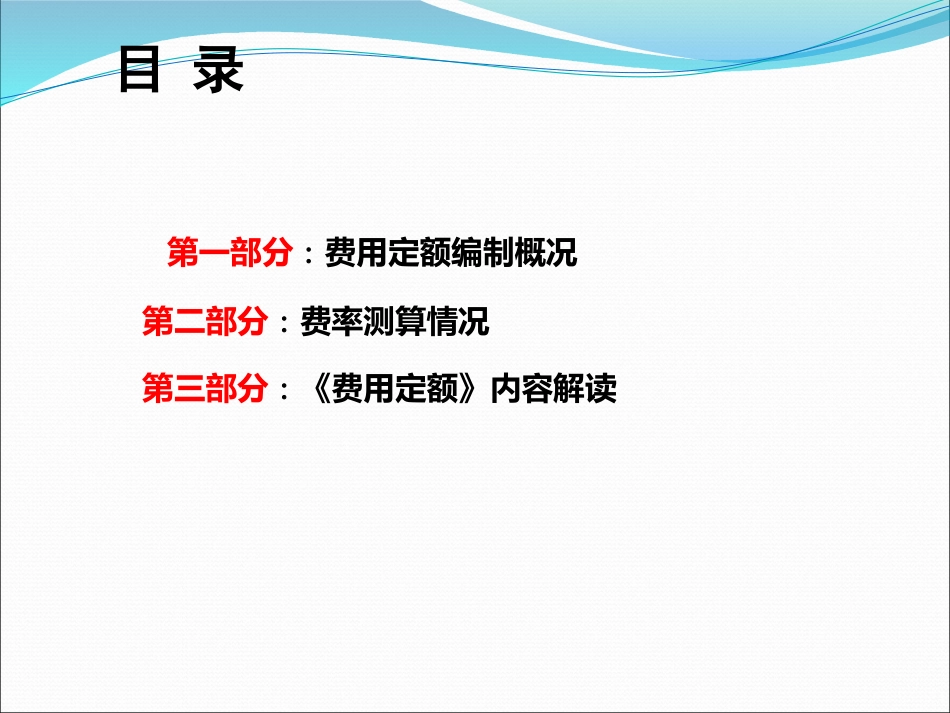 目 录

第一部分：费用定额编制概况

第二部分：费率测算情况

第三部分：《费用定额》内容解读